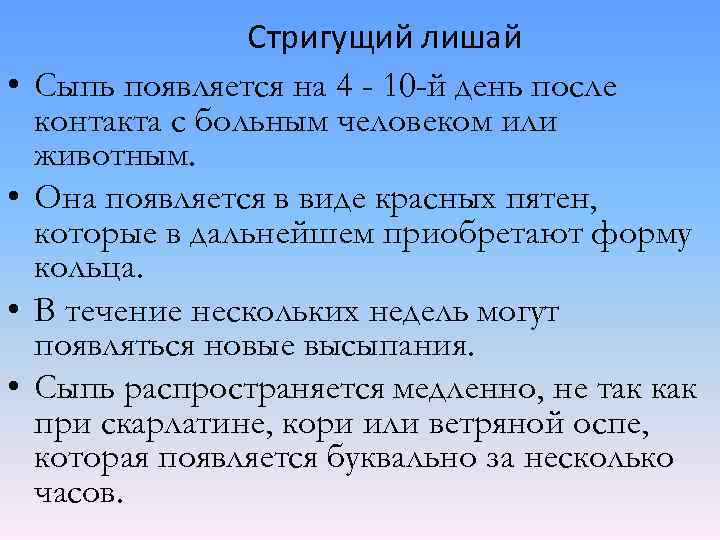 Стригущий лишай

• Сыпь появляется на 4 - 10-й день после контакта с больным человеком или животным.

• Она появляется в виде красных пятен, которые в дальнейшем приобретают форму кольца.

• В течение нескольких недель могут появляться новые высыпания.

• Сыпь распространяется медленно, не так как при скарлатине, кори или ветряной оспе, которая появляется буквально за несколько часов.